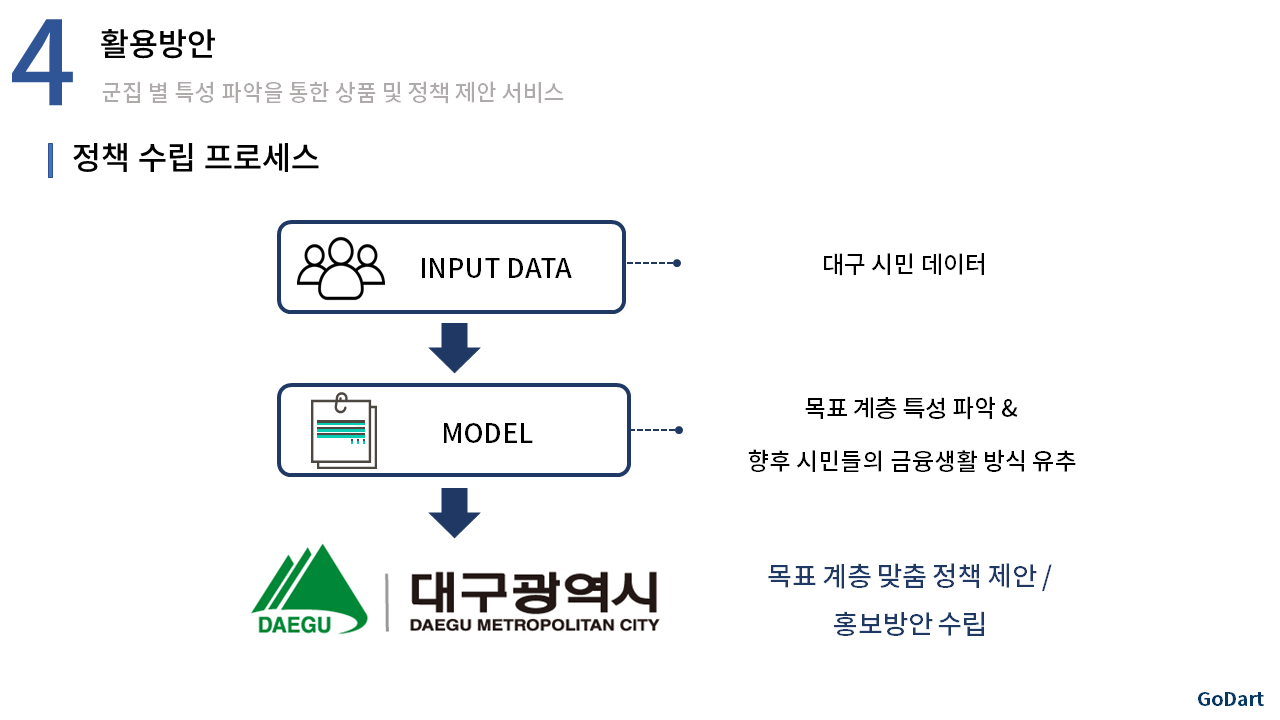 4 활용방안

군집 별 특성 파악을 통한 상품 및 정책 제안 서비스

정책 수립 프로세스

INPUT DATA

대구 시민 데이터

MODEL

목표 계층 특성 파악 &

향후 시민들의 금융생활 방식 유추

DAEGU

대구광역시

DAEGU METROPOLITAN CITY

목표 계층 맞춤 정책 제안 /

홍보방안 수립

GoDart